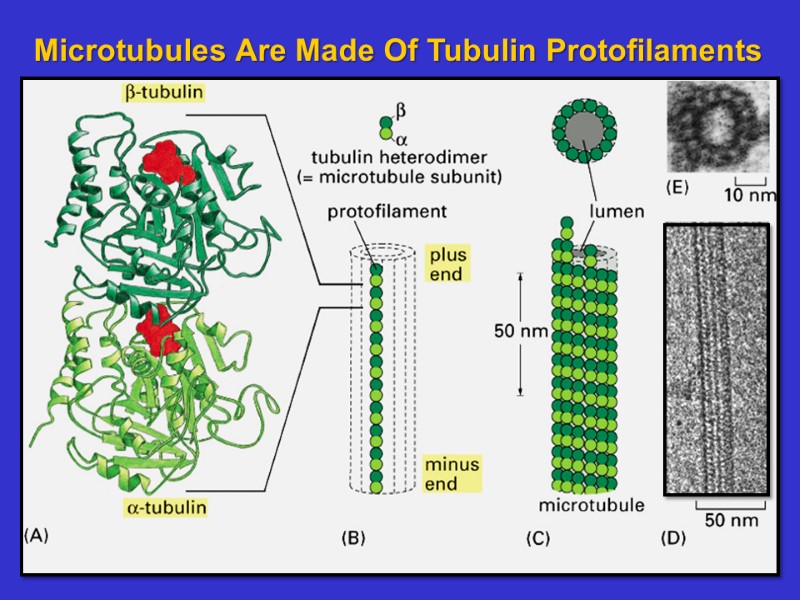 Microtubules Are Made Of Tubulin Protofilaments

β-tubulin

β
α
tubulin heterodimer
(= microtubule subunit)

protofilament

plus end

minus end

lumen

50 nm

microtubule

(E)
10 nm

50 nm

α-tubulin

(A)
(B)
(C)
(D)